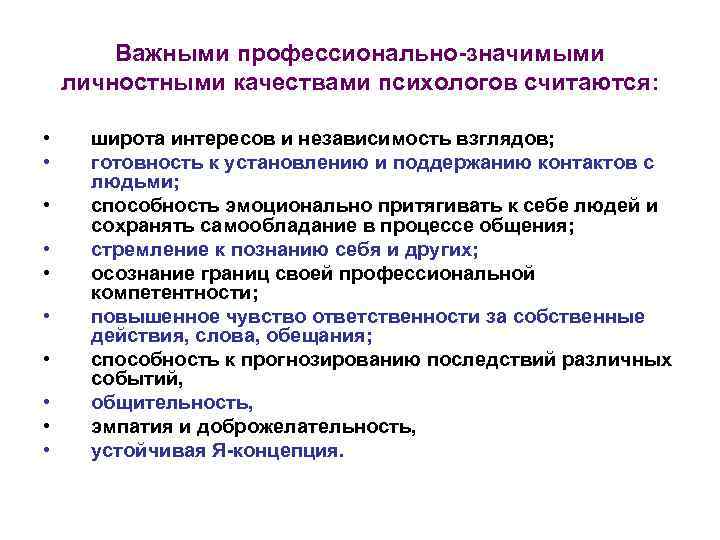 Важными профессионально-значимыми личностными качествами психологов считаются:

• широта интересов и независимость взглядов;
• готовность к установлению и поддержанию контактов с людьми;
• способность эмоционально притягивать к себе людей и сохранять самообладание в процессе общения;
• стремление к познанию себя и других;
• осознание границ своей профессиональной компетентности;
• повышенное чувство ответственности за собственные действия, слова, обещания;
• способность к прогнозированию последствий различных событий,
• общительность,
• эмпатия и доброжелательность,
• устойчивая Я-концепция.